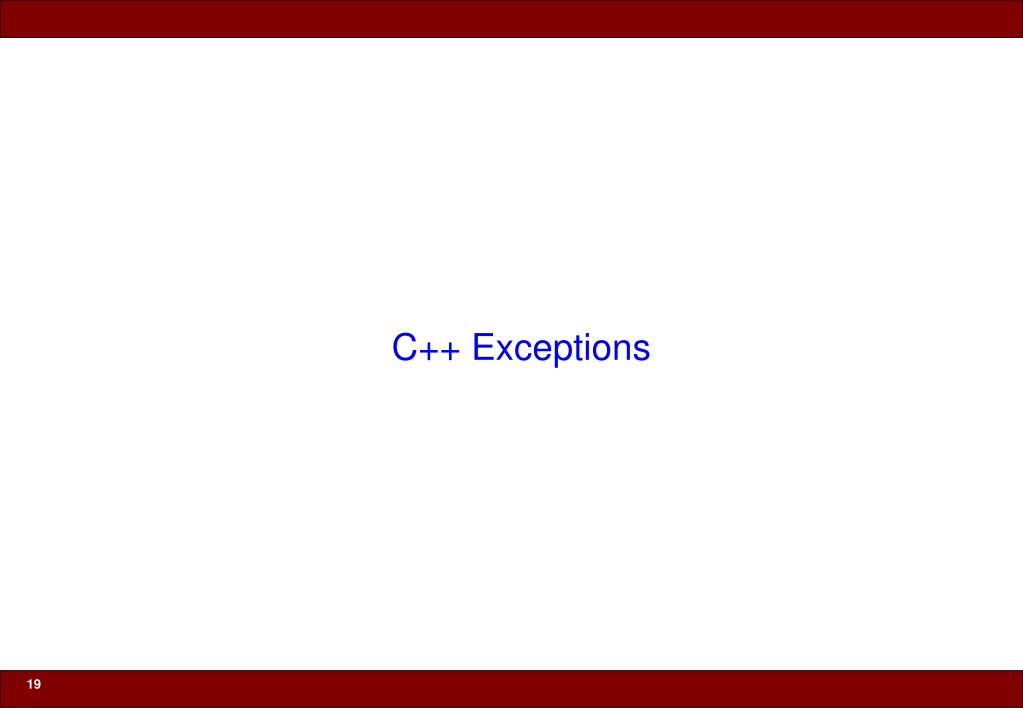 C++ Exceptions

19